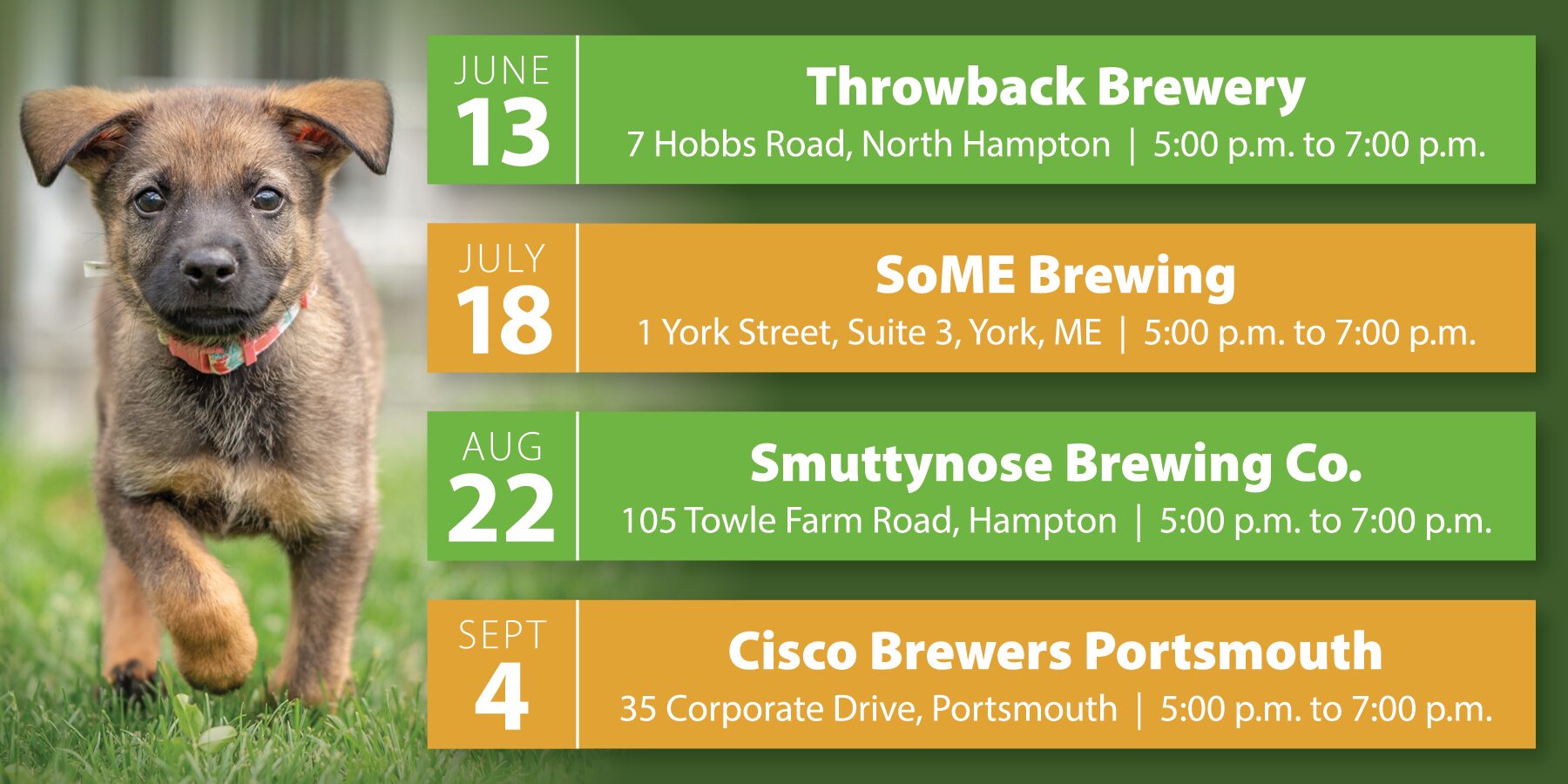 JUNE
13

Throwback Brewery
7 Hobbs Road, North Hampton | 5:00 p.m. to 7:00 p.m.

JULY
18

SoME Brewing
1 York Street, Suite 3, York, ME | 5:00 p.m. to 7:00 p.m.

AUG
22

Smuttynose Brewing Co.
105 Towle Farm Road, Hampton | 5:00 p.m. to 7:00 p.m.

SEPT
4

Cisco Brewers Portsmouth
35 Corporate Drive, Portsmouth | 5:00 p.m. to 7:00 p.m.